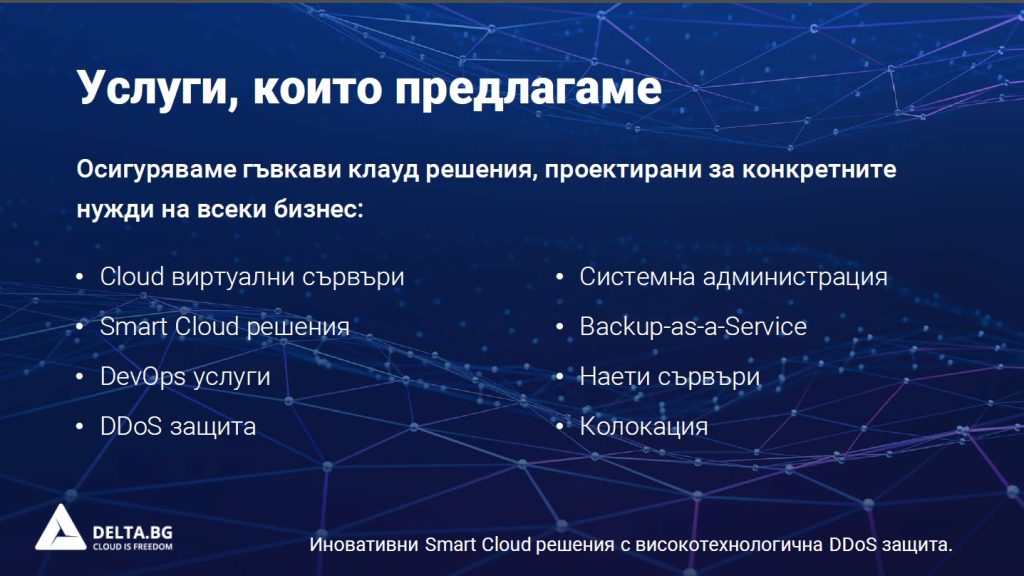 Услуги, които предлагаме

Осигуряваме гъвкави клауд решения, проектирани за конкретните нужди на всеки бизнес:

• Cloud виртуални сървъри
• Smart Cloud решения
• DevOps услуги
• DDoS защита

• Системна администрация
• Backup-as-a-Service
• Наети сървъри
• Колокация

DELTA.BG
CLOUD IS FREEDOM

Иновативни Smart Cloud решения с високотехнологична DDoS защита.